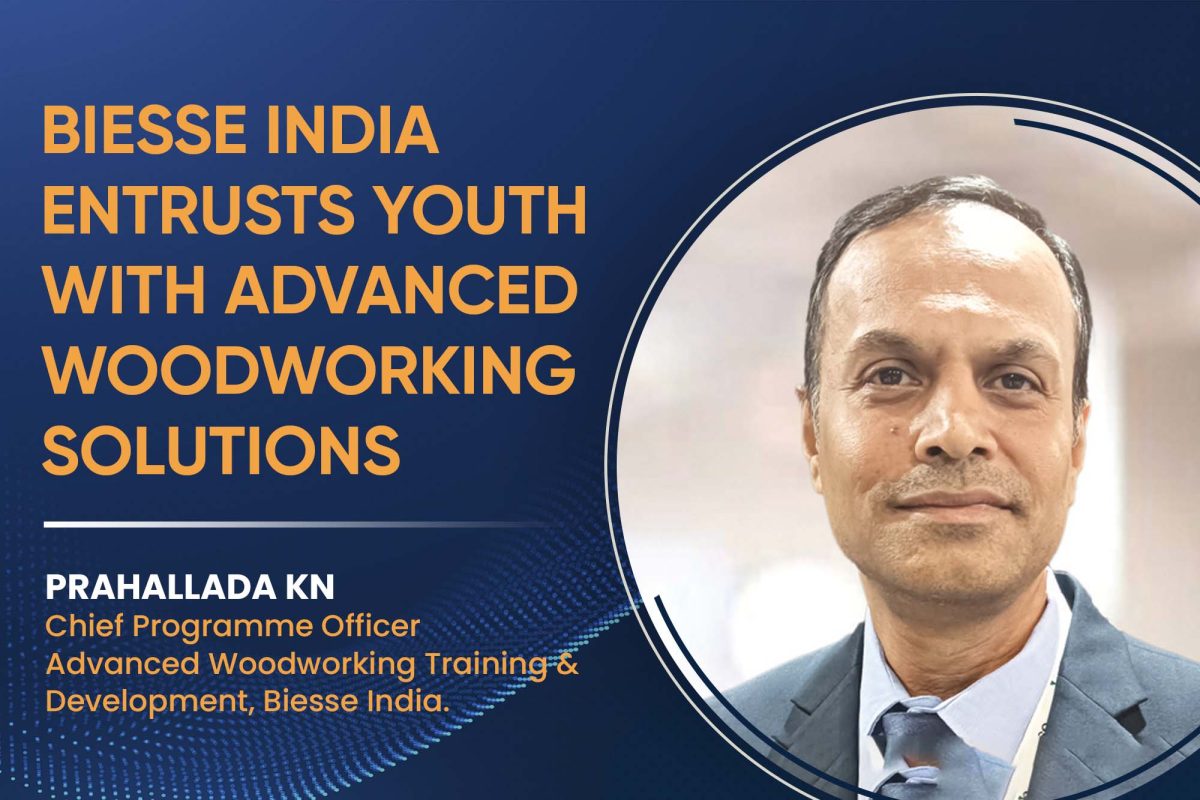 BIESSE INDIA ENTRUSTS YOUTH WITH ADVANCED WOODWORKING SOLUTIONS

PRAHALLADA KN
Chief Programme Officer
Advanced Woodworking Training & Development, Biesse India.